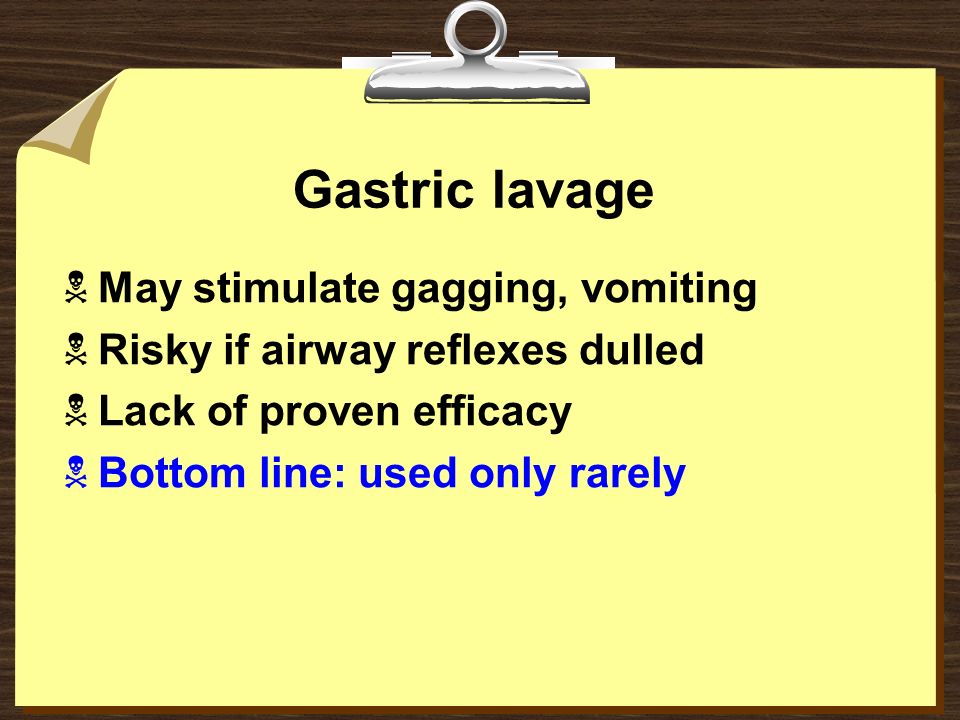 Gastric lavage

May stimulate gagging, vomiting

Risky if airway reflexes dulled

Lack of proven efficacy

Bottom line: used only rarely